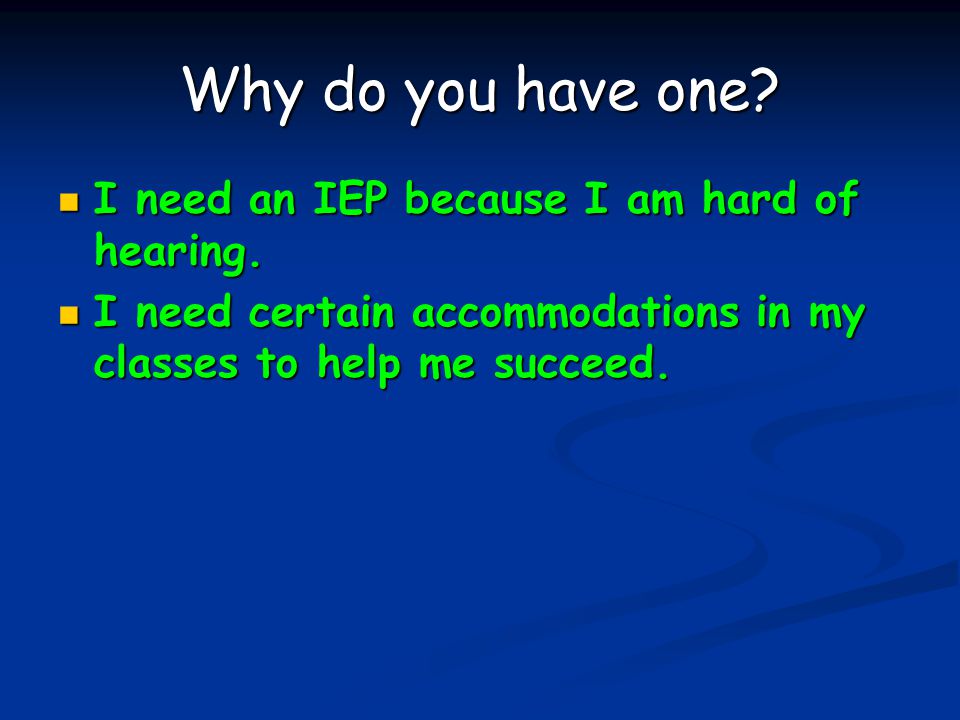 Why do you have one?

- I need an IEP because I am hard of hearing.
- I need certain accommodations in my classes to help me succeed.